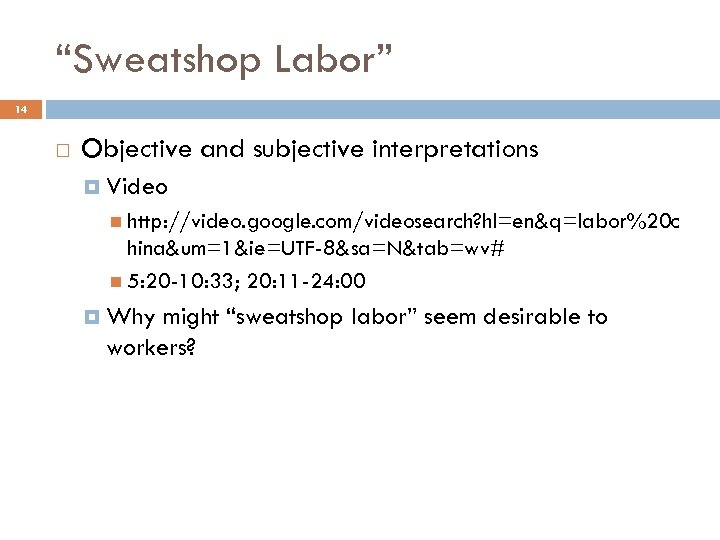 “Sweatshop Labor”

14

Objective and subjective interpretations

Video

http://video.google.com/videosearch?hl=en&q=labor%20china&um=1&ie=UTF-8&sa=N&tab=wv#

5:20-10:33; 20:11-24:00

Why might “sweatshop labor” seem desirable to workers?